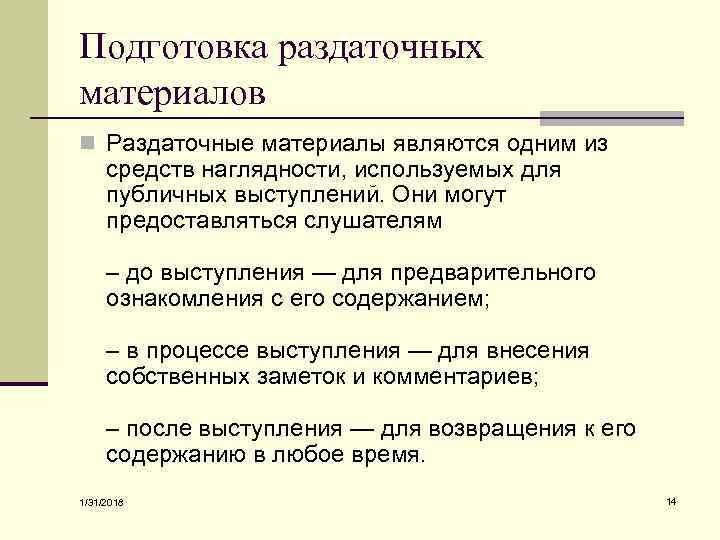 Подготовка раздаточных материалов

Раздаточные материалы являются одним из средств наглядности, используемых для публичных выступлений. Они могут предоставляться слушателям

– до выступления — для предварительного ознакомления с его содержанием;

– в процессе выступления — для внесения собственных заметок и комментариев;

– после выступления — для возвращения к его содержанию в любое время.

1/31/2018

14